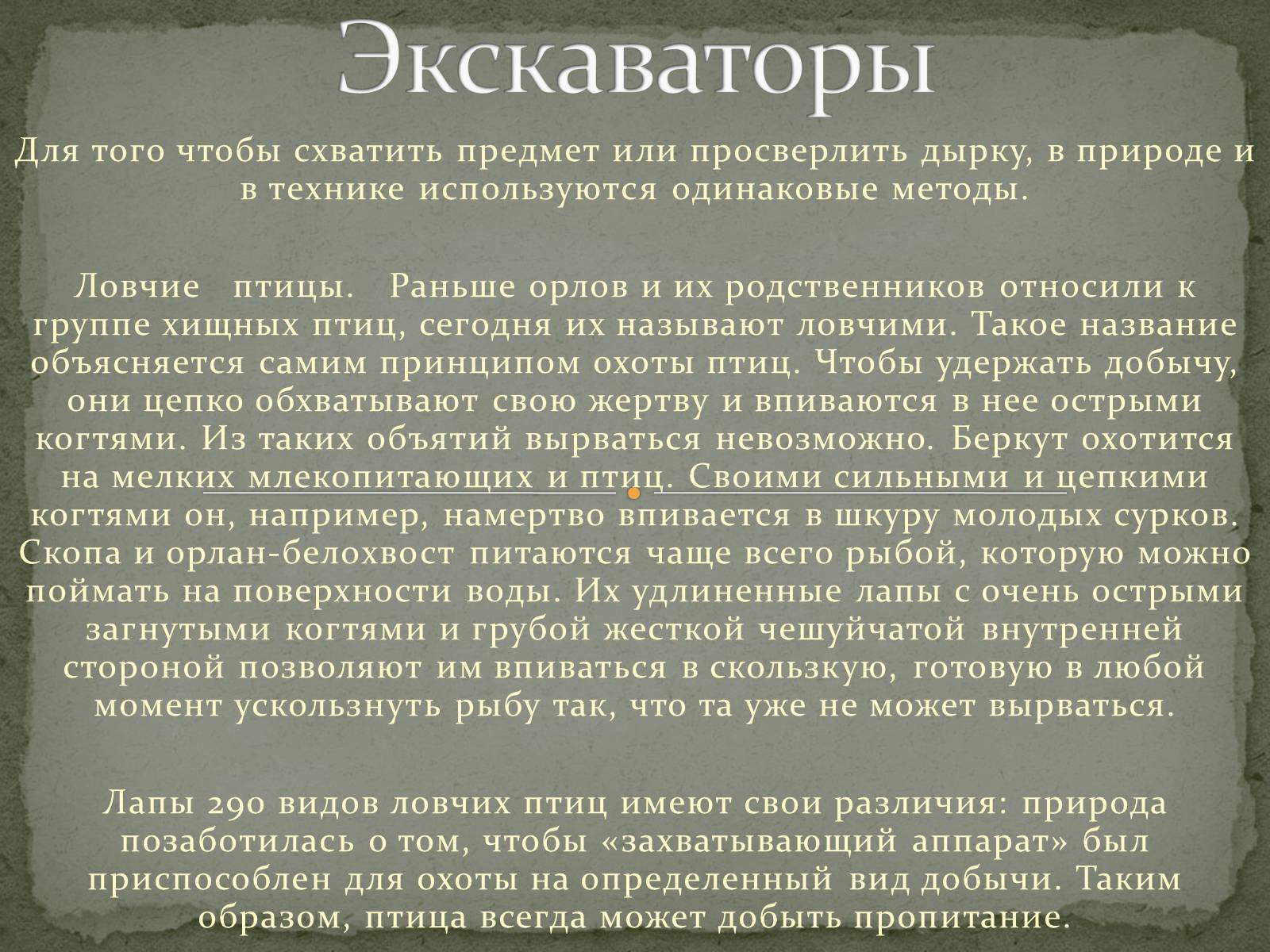 Экскаваторы

Для того чтобы схватить предмет или просверлить дырку, в природе и в технике используются одинаковые методы.

Ловчие птицы. Раньше орлов и их родственников относили к группе хищных птиц, сегодня их называют ловчими. Такое название объясняется самим принципом охоты птиц. Чтобы удержать добычу, они цепко обхватывают свою жертву и впиваются в нее острыми когтями. Из таких объятий вырваться невозможно. Беркут охотится на мелких млекопитающих и птиц. Своими сильными и цепкими когтями он, например, намертво впивается в шкуру молодых сурков. Скопа и орлан-белохвост питаются чаще всего рыбой, которую можно поймать на поверхности воды. Их удлиненные лапы с очень острыми загнутыми когтями и грубой жесткой чешуйчатой внутренней стороной позволяют им впиваться в скользкую, готовую в любой момент ускользнуть рыбу так, что та уже не может вырваться.

Лапы 290 видов ловчих птиц имеют свои различия: природа позаботилась о том, чтобы «захватывающий аппарат» был приспособлен для охоты на определенный вид добычи. Таким образом, птица всегда может добыть пропитание.